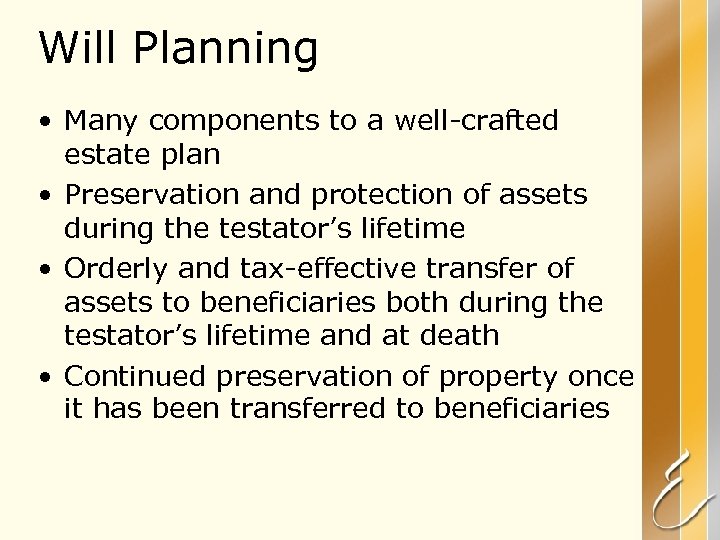 Will Planning

• Many components to a well-crafted estate plan
• Preservation and protection of assets during the testator’s lifetime
• Orderly and tax-effective transfer of assets to beneficiaries both during the testator’s lifetime and at death
• Continued preservation of property once it has been transferred to beneficiaries

E